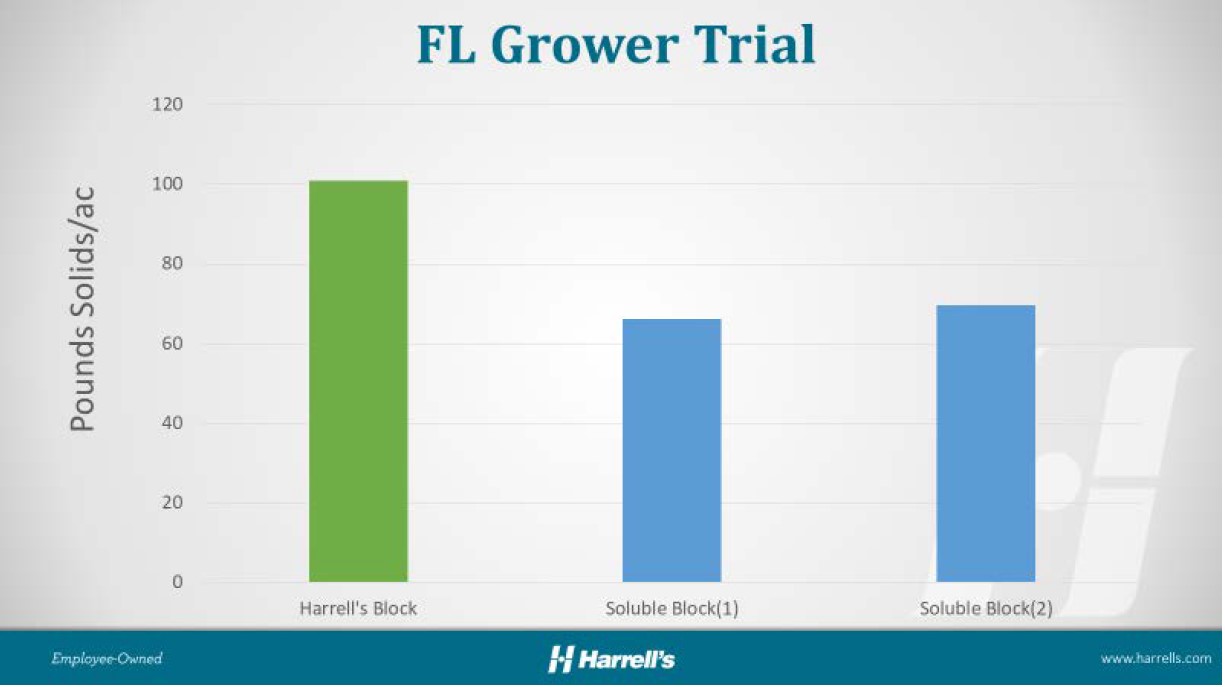 FL Grower Trial

Pounds Solids/ac

120
100
80
60
40
20
0

Harrell's Block
Soluble Block(1)
Soluble Block(2)

Employee-Owned
Harrell's
www.harrells.com